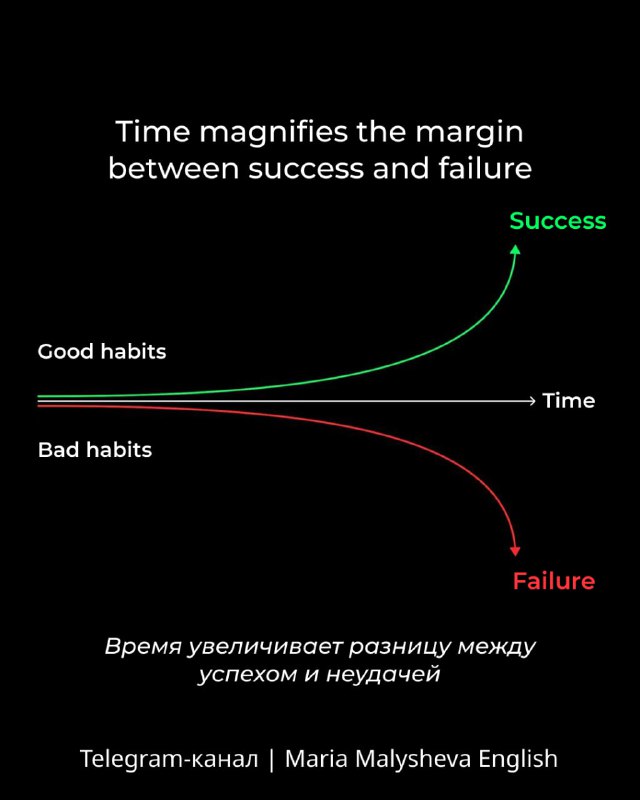 Time magnifies the margin between success and failure

Success

Good habits

Time

Bad habits

Failure

Время увеличивает разницу между успехом и неудачей

Telegram-канал | Maria Malysheva English